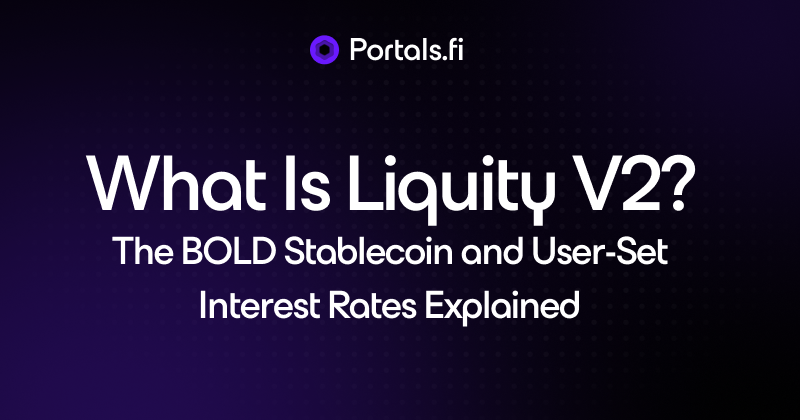 Portals.fi

What Is Liquity V2?

The BOLD Stablecoin and User-Set Interest Rates Explained